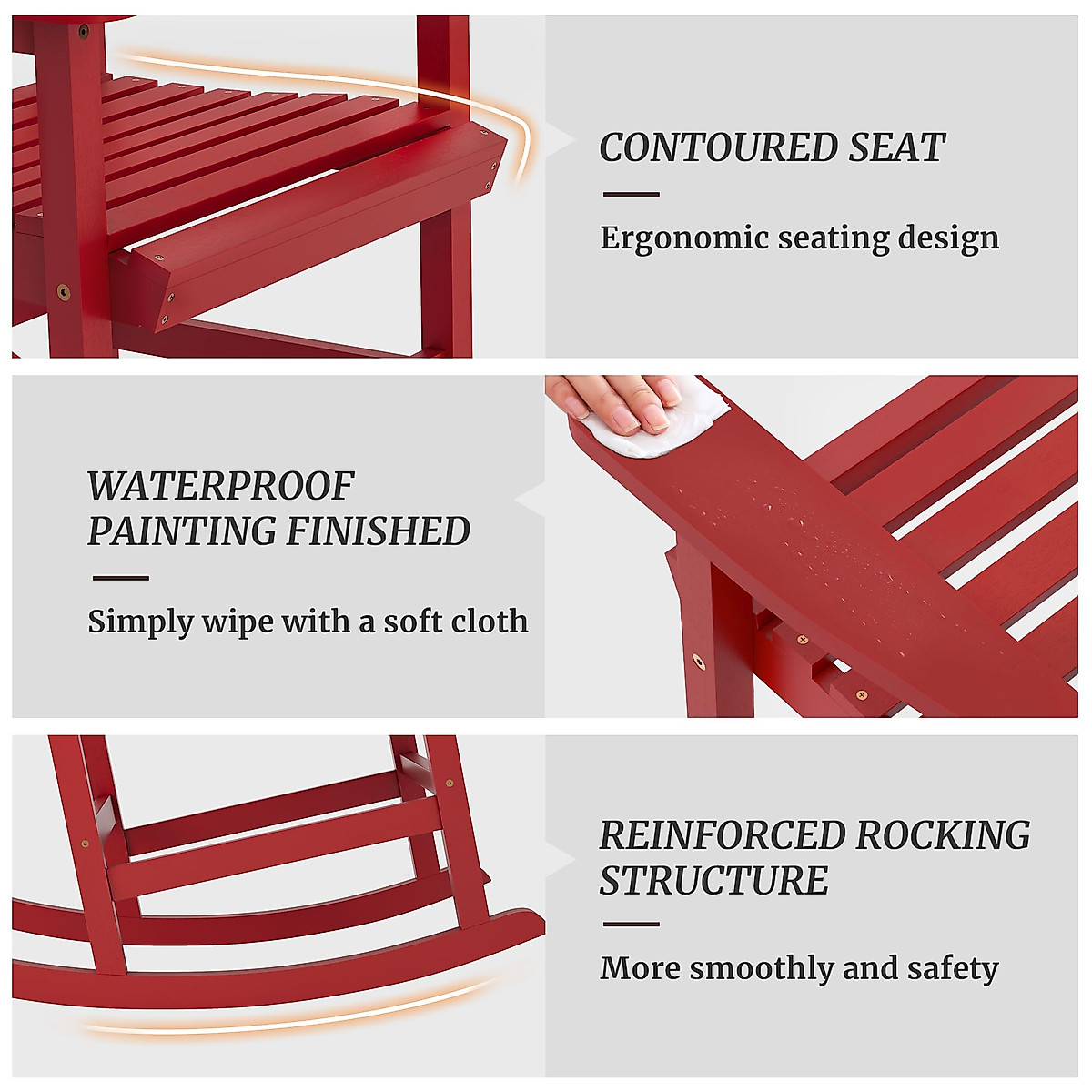 CONTOURED SEAT

Ergonomic seating design

WATERPROOF PAINTING FINISHED

Simply wipe with a soft cloth

REINFORCED ROCKING STRUCTURE

More smoothly and safety